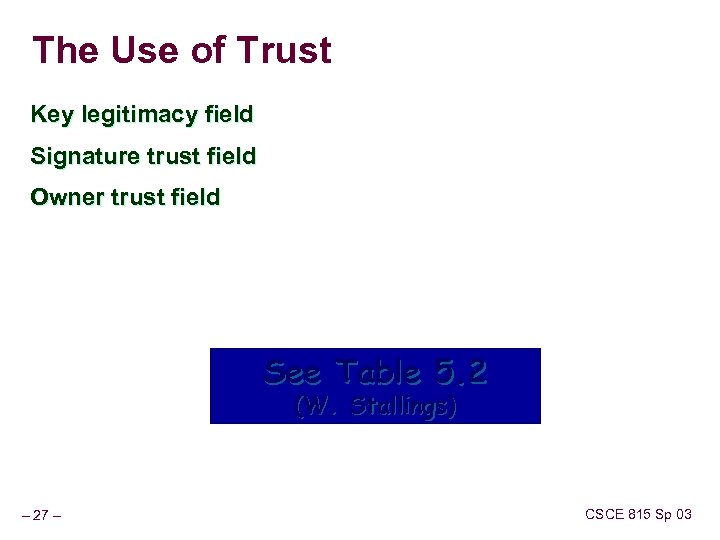 The Use of Trust

Key legitimacy field

Signature trust field

Owner trust field

See Table 5.2
(W. Stallings)

– 27 –

CSCE 815 Sp 03